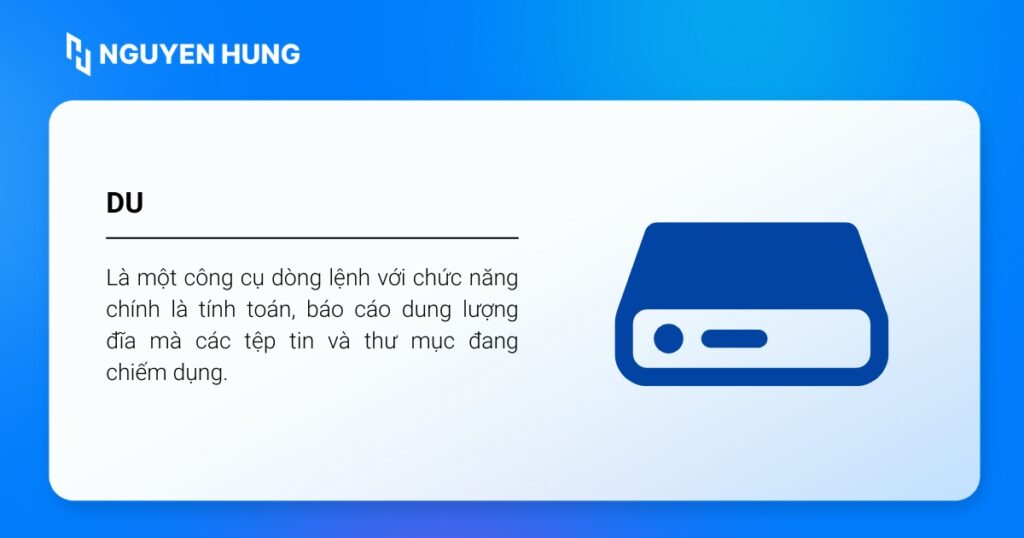 NGUYEN HUNG

DU

Là một công cụ dòng lệnh với chức năng chính là tính toán, báo cáo dung lượng đĩa mà các tệp tin và thư mục đang chiếm dụng.